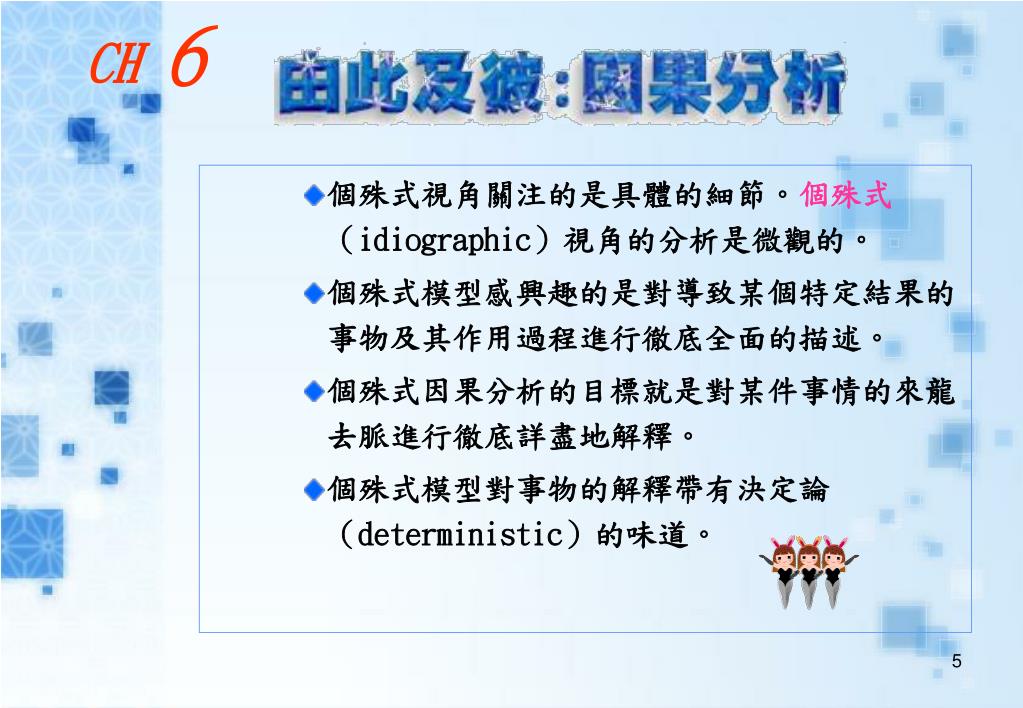 CH 6

由此及彼：因果分析

◆個殊式視角關注的是具體的細節。個殊式（idiographic）視角的分析是微觀的。

◆個殊式模型感興趣的是對導致某個特定結果的事物及其作用過程進行徹底全面的描述。

◆個殊式因果分析的目標就是對某件事情的來龍去脈進行徹底詳盡地解釋。

◆個殊式模型對事物的解釋帶有決定論（deterministic）的味道。

5